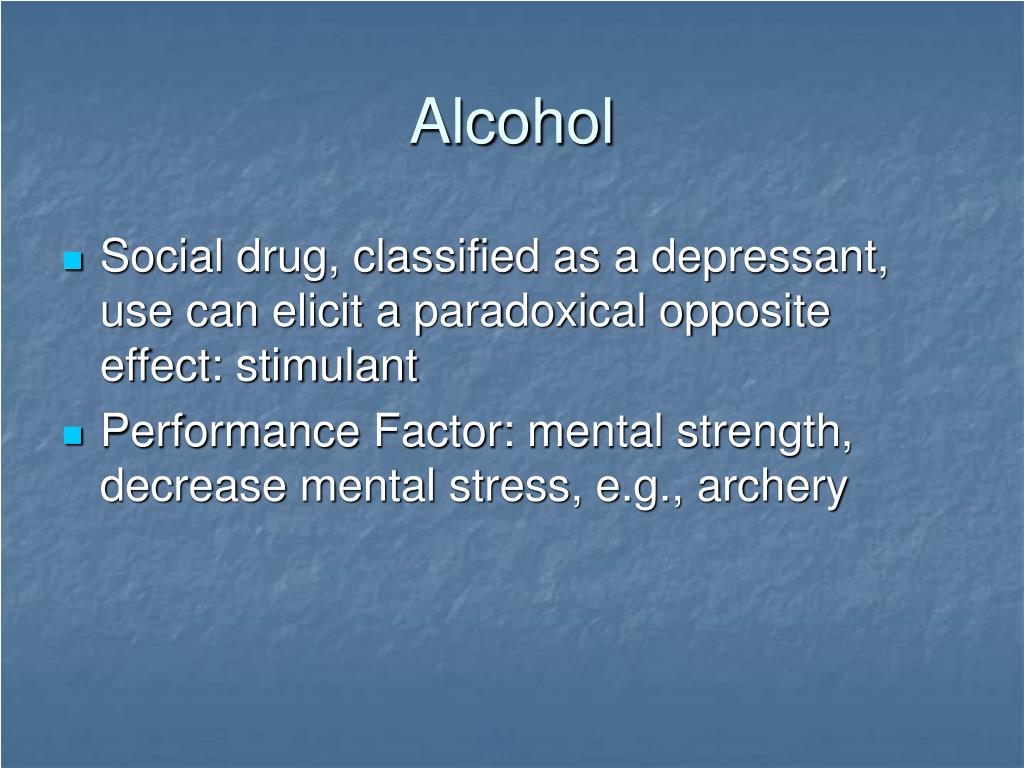 Alcohol

Social drug, classified as a depressant, use can elicit a paradoxical opposite effect: stimulant

Performance Factor: mental strength, decrease mental stress, e.g., archery